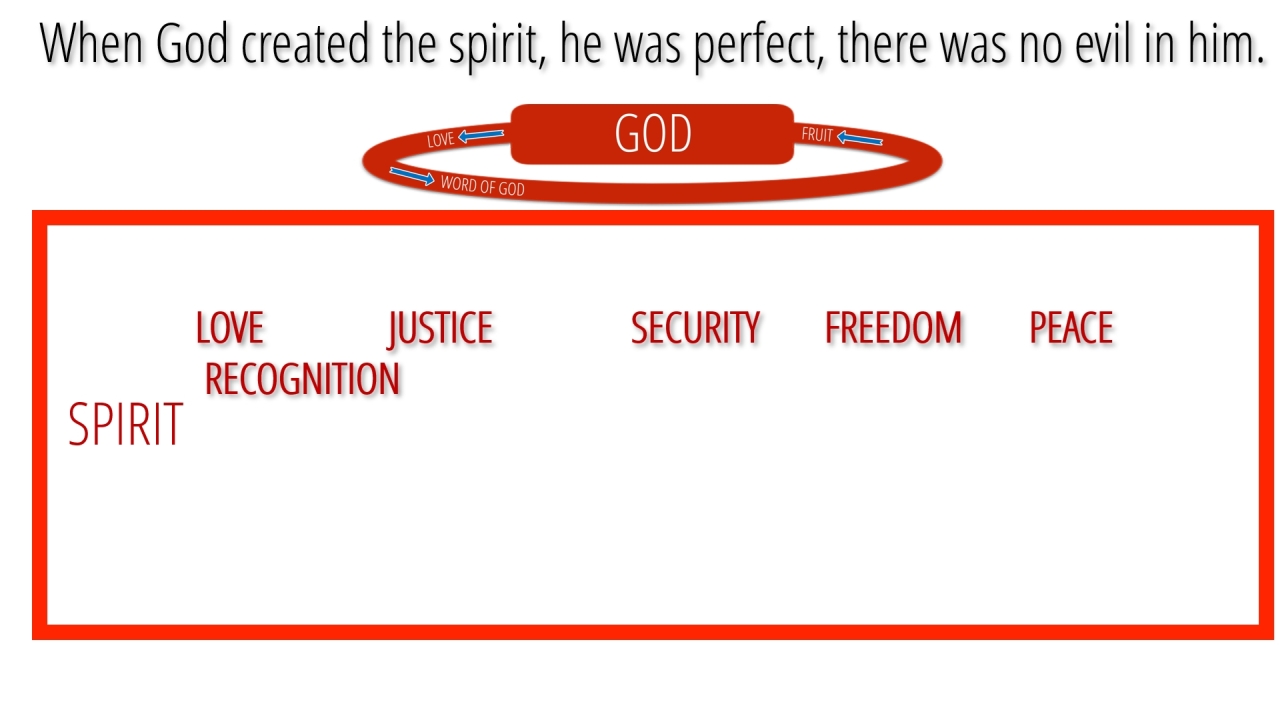 When God created the spirit, he was perfect, there was no evil in him.

LOVE
GOD
FRUIT
WORD OF GOD

LOVE JUSTICE SECURITY FREEDOM PEACE
RECOGNITION
SPIRIT